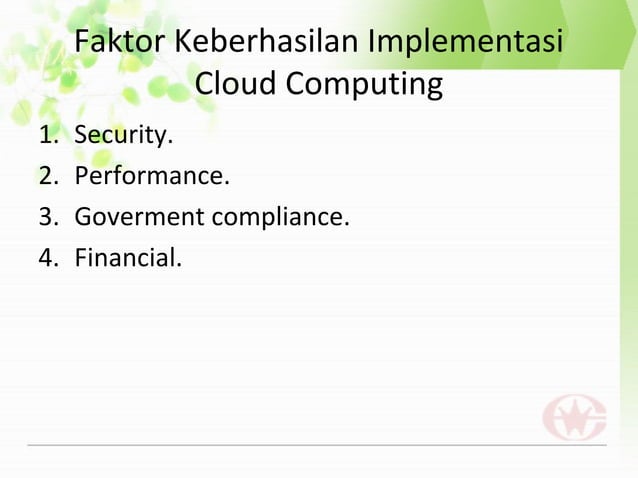 Faktor Keberhasilan Implementasi Cloud Computing

1. Security.
2. Performance.
3. Goverment compliance.
4. Financial.